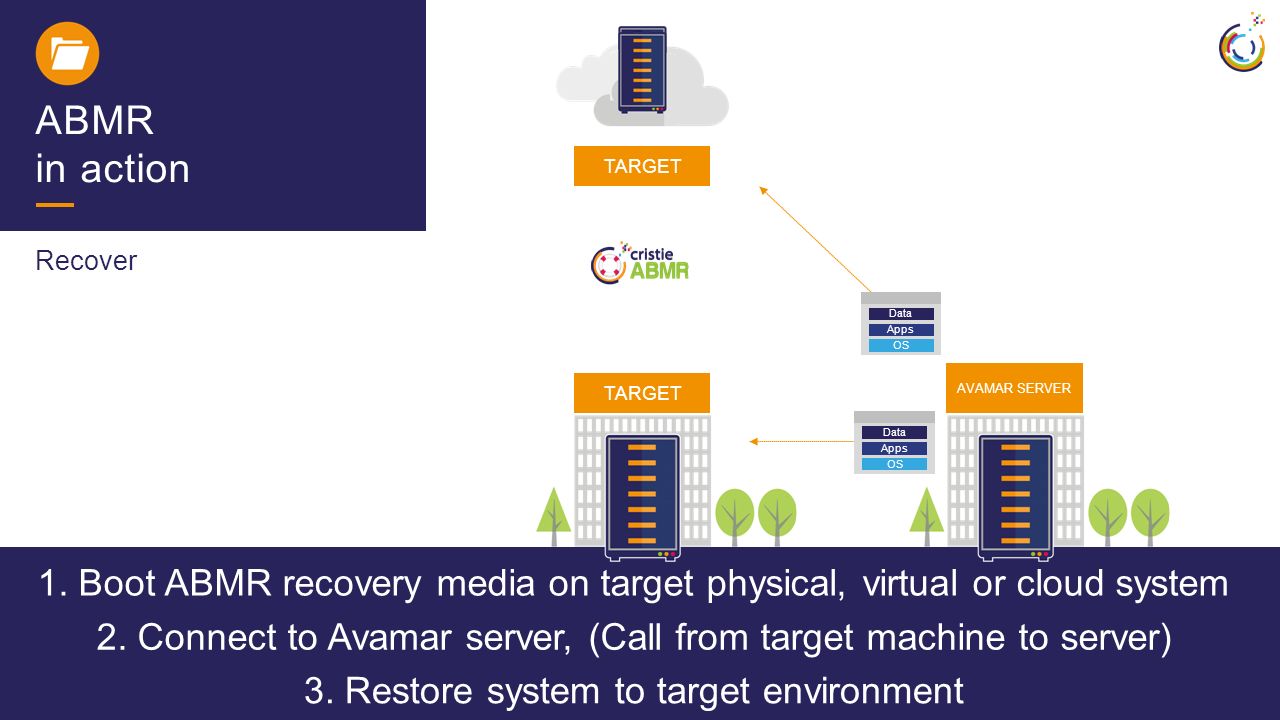 ABMR
in action

Recover

TARGET

cristie
ABMR

Data
Apps
OS

TARGET

AVAMAR SERVER

Data
Apps
OS

1. Boot ABMR recovery media on target physical, virtual or cloud system
2. Connect to Avamar server, (Call from target machine to server)
3. Restore system to target environment